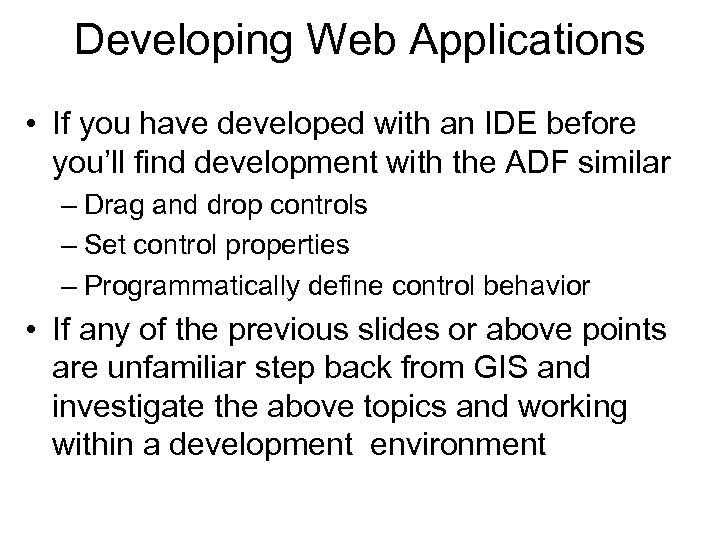 Developing Web Applications

• If you have developed with an IDE before you'll find development with the ADF similar
– Drag and drop controls
– Set control properties
– Programmatically define control behavior

• If any of the previous slides or above points are unfamiliar step back from GIS and investigate the above topics and working within a development environment